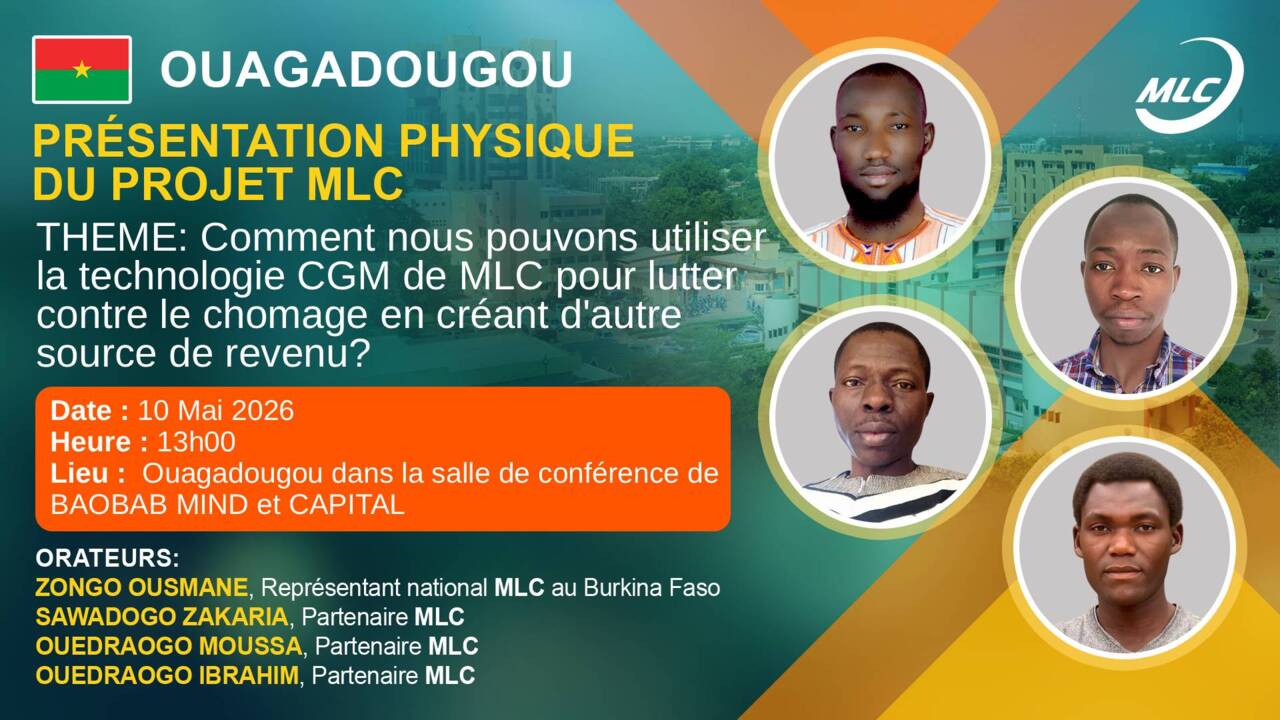 OUAGADOUGOU

MLC

PRÉSENTATION PHYSIQUE DU PROJET MLC

THEME: Comment nous pouvons utiliser la technologie CGM de MLC pour lutter contre le chomage en créant d'autre source de revenu?

Date : 10 Mai 2026
Heure : 13h00
Lieu : Ouagadougou dans la salle de conférence de BAOBAB MIND et CAPITAL

ORATEURS:
ZONGO OUSMANE, Représentant national MLC au Burkina Faso
SAWADOGO ZAKARIA, Partenaire MLC
OUEDRAOGO MOUSSA, Partenaire MLC
OUEDRAOGO IBRAHIM, Partenaire MLC